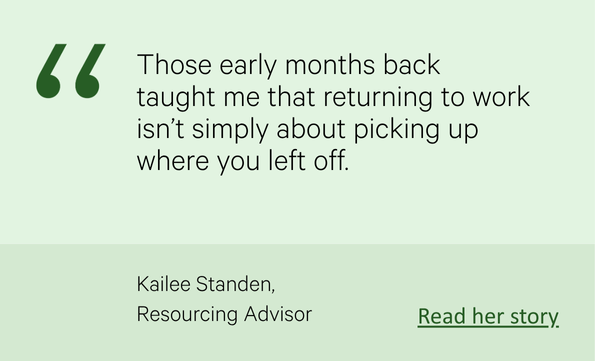 “ Those early months back taught me that returning to work isn’t simply about picking up where you left off.

Kailee Standen,
Resourcing Advisor

Read her story